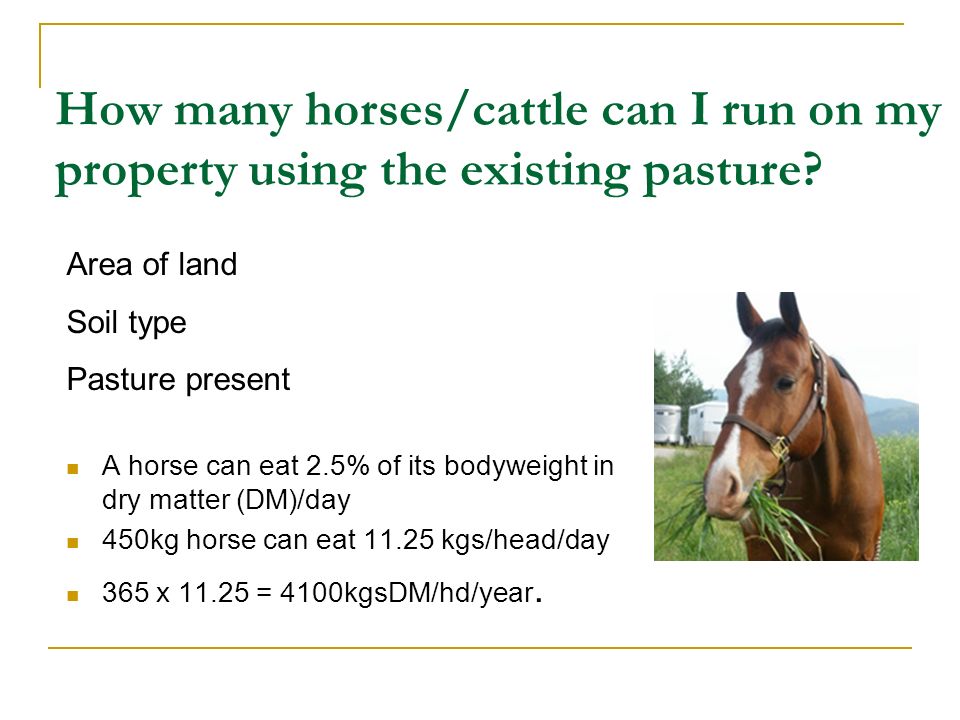 How many horses/cattle can I run on my property using the existing pasture?

Area of land

Soil type

Pasture present

- A horse can eat 2.5% of its bodyweight in dry matter (DM)/day
- 450kg horse can eat 11.25 kgs/head/day
- 365 x 11.25 = 4100kgsDM/hd/year.